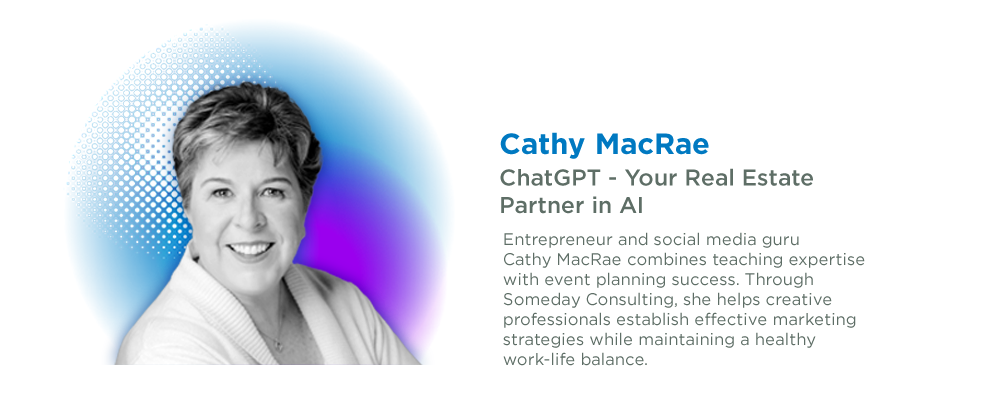 Cathy MacRae

ChatGPT - Your Real Estate Partner in AI

Entrepreneur and social media guru Cathy MacRae combines teaching expertise with event planning success. Through Someday Consulting, she helps creative professionals establish effective marketing strategies while maintaining a healthy work-life balance.